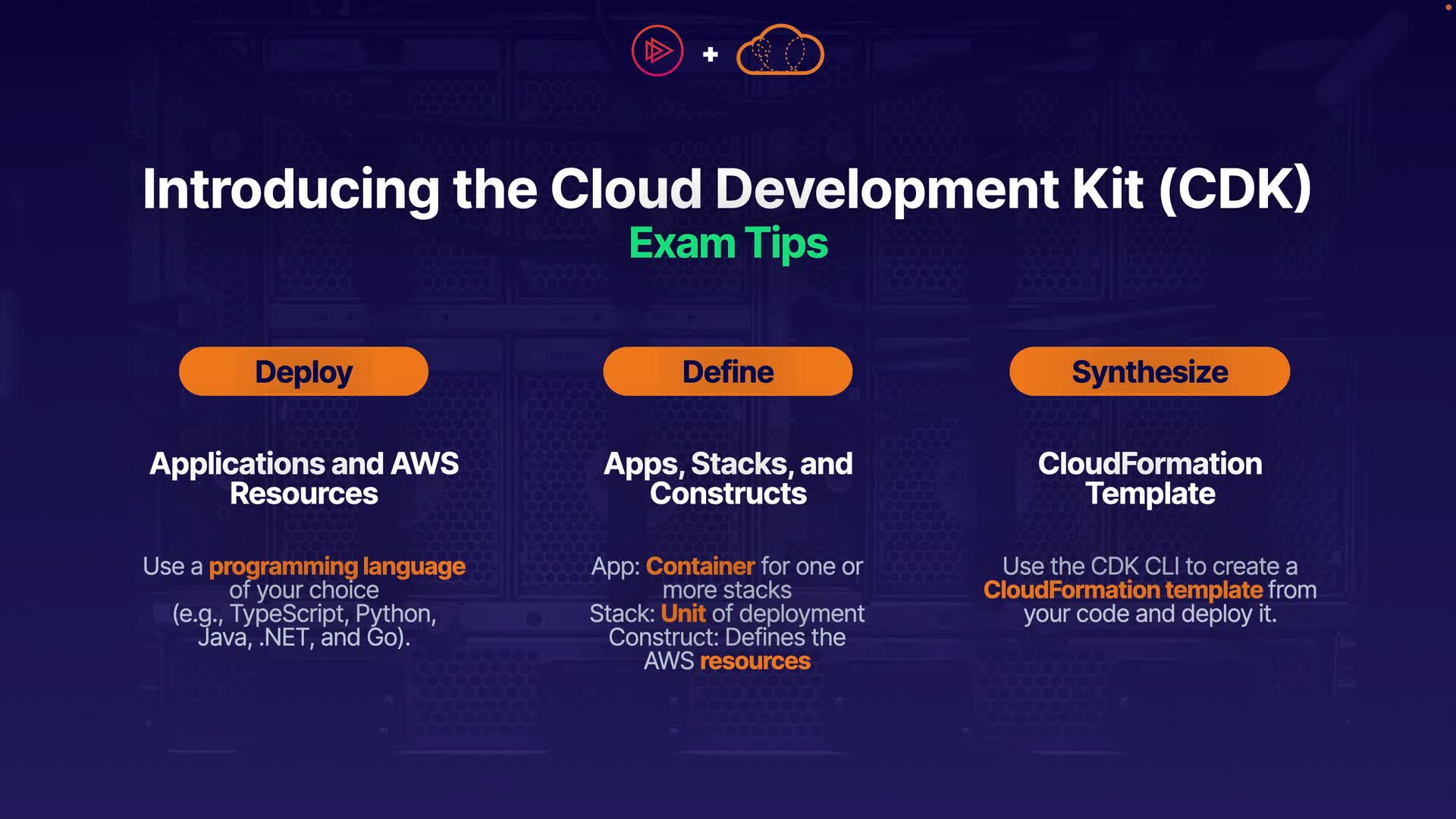 +

Introducing the Cloud Development Kit (CDK)
Exam Tips

Deploy

Applications and AWS Resources

Use a programming language of your choice (e.g., TypeScript, Python, Java, .NET, and Go).

Define

Apps, Stacks, and Constructs

App: Container for one or more stacks
Stack: Unit of deployment
Construct: Defines the AWS resources

Synthesize

CloudFormation Template

Use the CDK CLI to create a CloudFormation template from your code and deploy it.